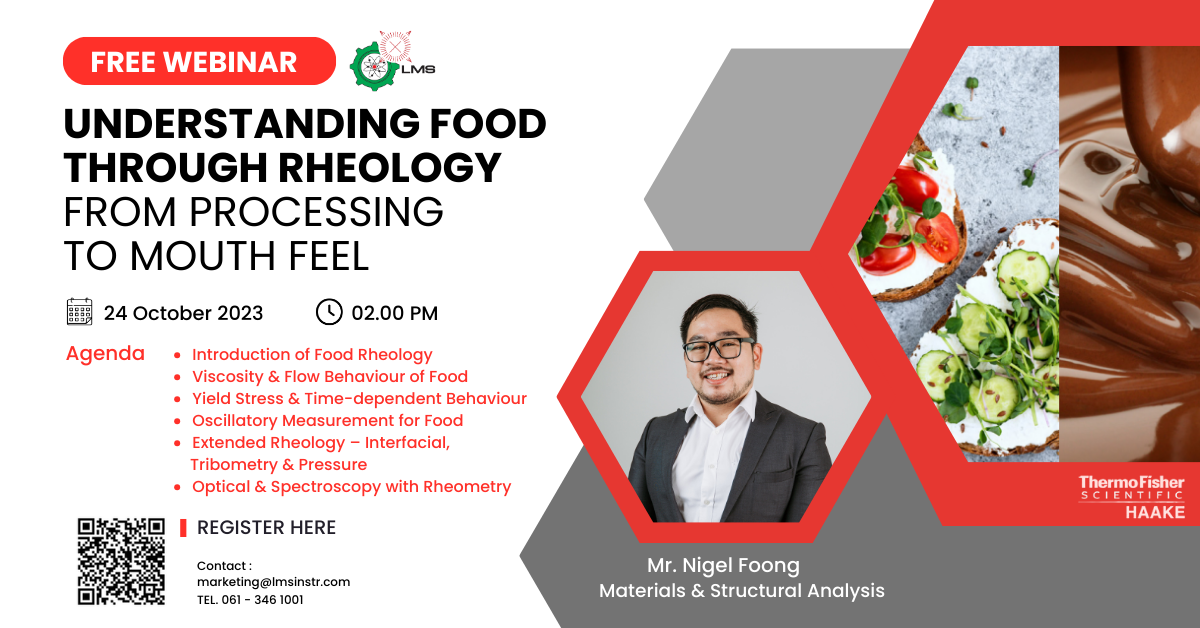 FREE WEBINAR

LMS

UNDERSTANDING FOOD THROUGH RHEOLOGY
FROM PROCESSING TO MOUTH FEEL

24 October 2023

02.00 PM

Agenda
• Introduction of Food Rheology
• Viscosity & Flow Behaviour of Food
• Yield Stress & Time-dependent Behaviour
• Oscillatory Measurement for Food
• Extended Rheology – Interfacial, Tribometry & Pressure
• Optical & Spectroscopy with Rheometry

REGISTER HERE

Contact :
marketing@lmsinstr.com
TEL. 061 - 346 1001

Mr. Nigel Foong
Materials & Structural Analysis

ThermoFisher SCIENTIFIC
HAAKE